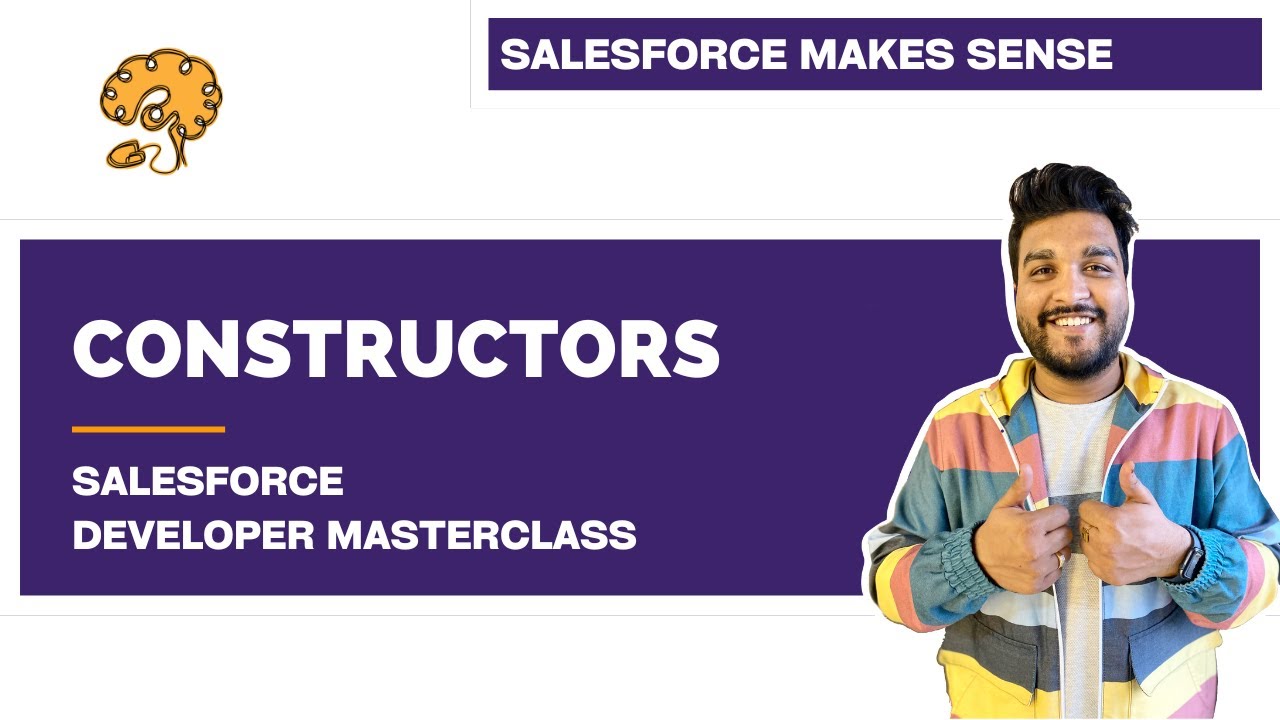 SALESFORCE MAKES SENSE

CONSTRUCTORS

SALESFORCE
DEVELOPER MASTERCLASS